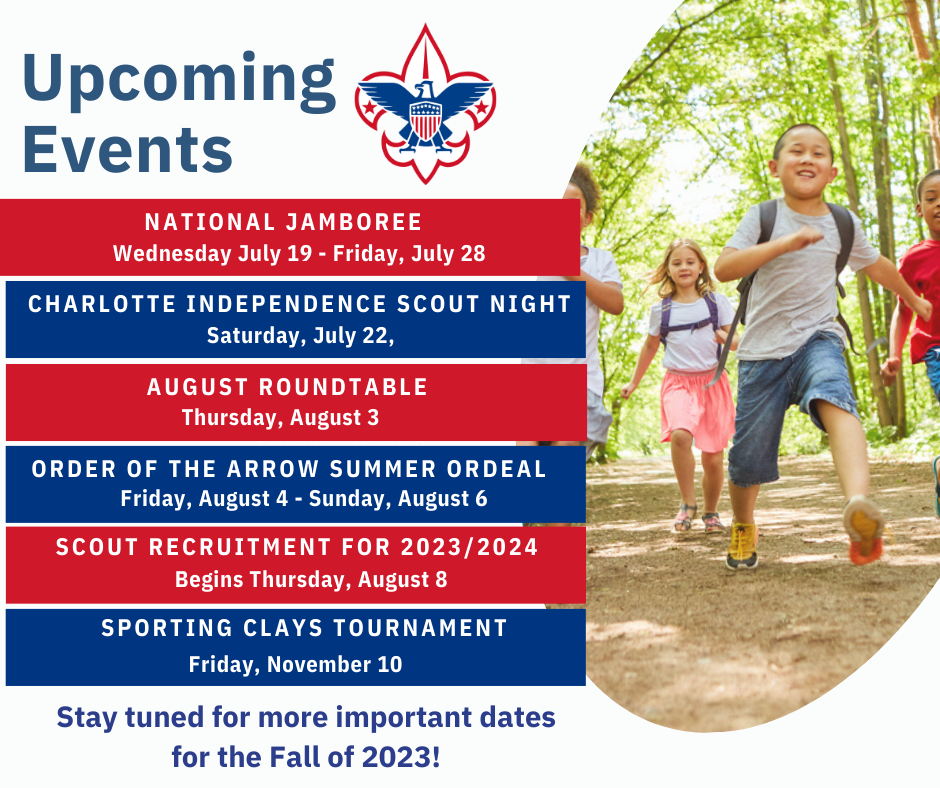 Upcoming Events

NATIONAL JAMBOREE
Wednesday July 19 - Friday, July 28

CHARLOTTE INDEPENDENCE SCOUT NIGHT
Saturday, July 22,

AUGUST ROUNDTABLE
Thursday, August 3

ORDER OF THE ARROW SUMMER ORDEAL
Friday, August 4 - Sunday, August 6

SCOUT RECRUITMENT FOR 2023/2024
Begins Thursday, August 8

SPORTING CLAYS TOURNAMENT
Friday, November 10

Stay tuned for more important dates for the Fall of 2023!